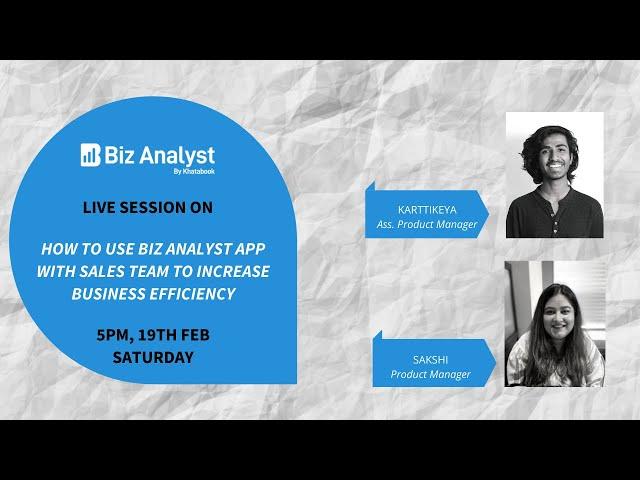 Biz Analyst
By Khatabook

LIVE SESSION ON

HOW TO USE BIZ ANALYST APP WITH SALES TEAM TO INCREASE BUSINESS EFFICIENCY

5PM, 19TH FEB
SATURDAY

KARTTIKEYA
Ass. Product Manager

SAKSHI
Product Manager